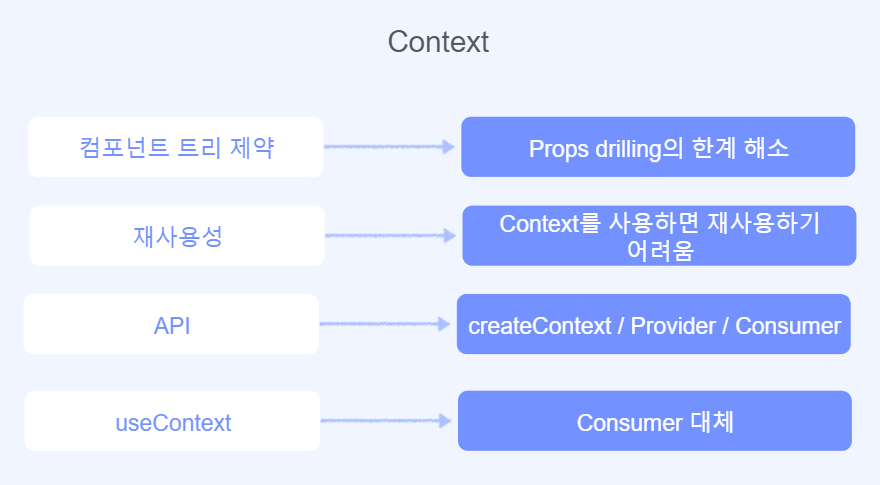 Context

컴포넌트 트리 제약

Props drilling의 한계 해소

재사용성

Context를 사용하면 재사용하기 어려움

API

createContext / Provider / Consumer

useContext

Consumer 대체